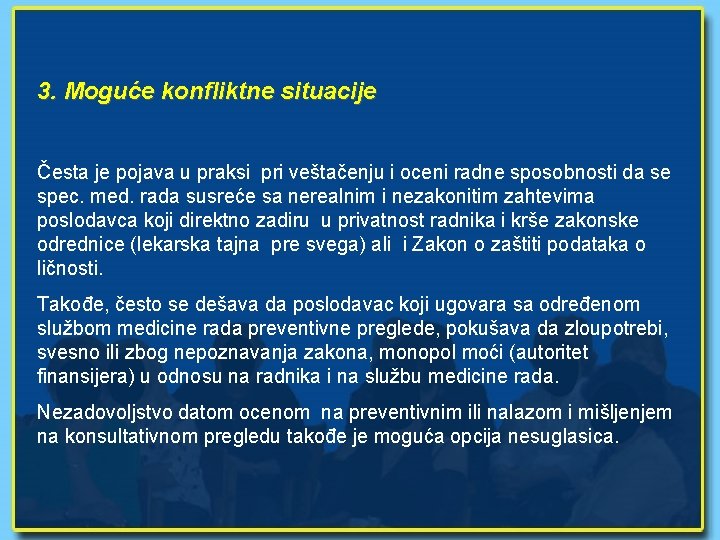 3. Moguće konfliktne situacije

Česta je pojava u praksi pri veštačenju i oceni radne sposobnosti da se spec. med. rada susreće sa nerealnim i nezakonitim zahtevima poslodavca koji direktno zadiru u privatnost radnika i krše zakonske odrednice (lekarska tajna pre svega) ali i Zakon o zaštiti podataka o ličnosti.

Takođe, često se dešava da poslodavac koji ugovara sa određenom službom medicine rada preventivne preglede, pokušava da zloupotrebi, svesno ili zbog nepoznavanja zakona, monopol moći (autoritet finansijera) u odnosu na radnika i na službu medicine rada.

Nezadovoljstvo datom ocenom na preventivnim ili nalazom i mišljenjem na konsultativnom pregledu takođe je moguća opcija nesuglasica.